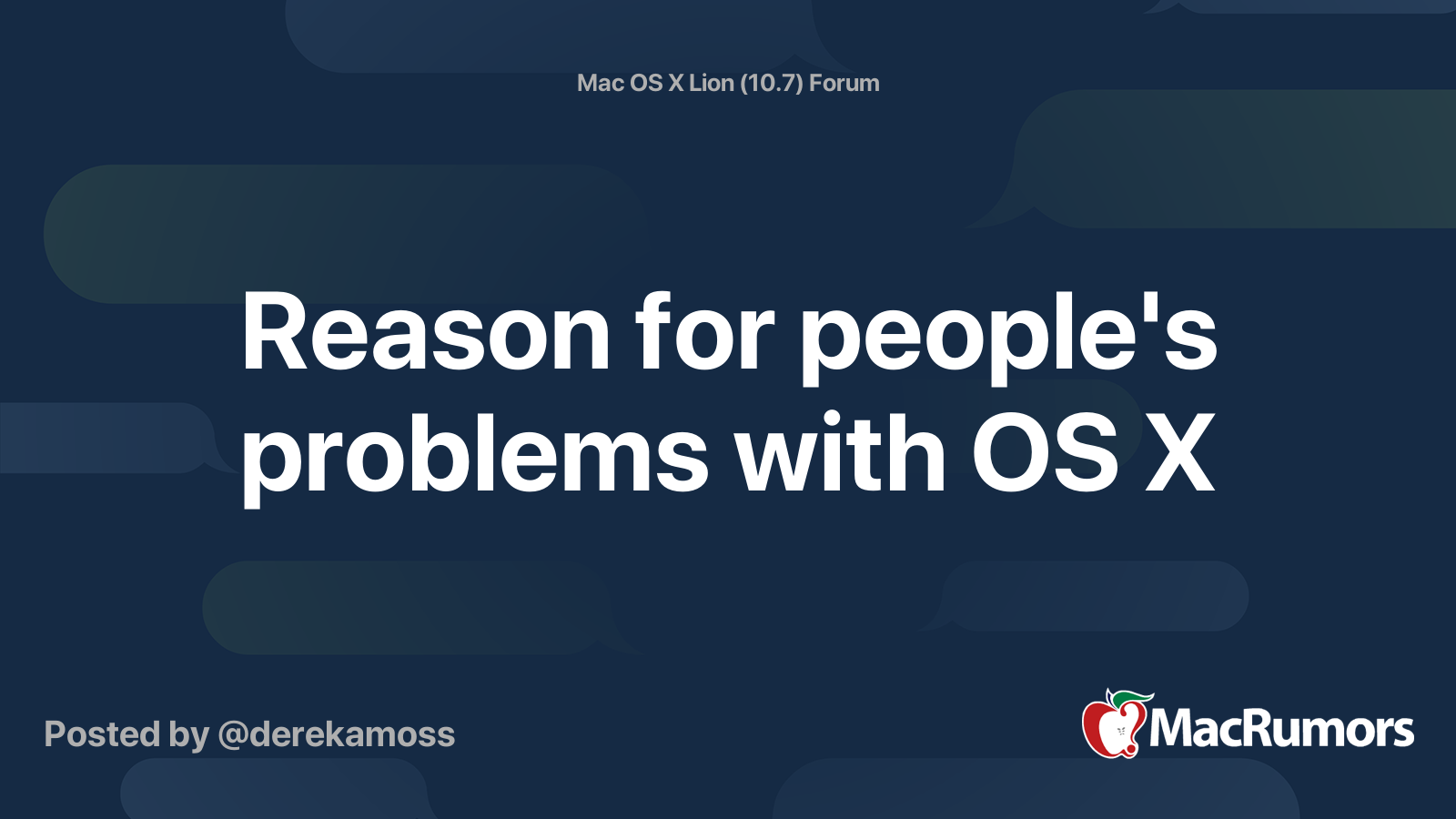 Mac OS X Lion (10.7) Forum

Reason for people's problems with OS X

Posted by @derekamoss

MacRumors